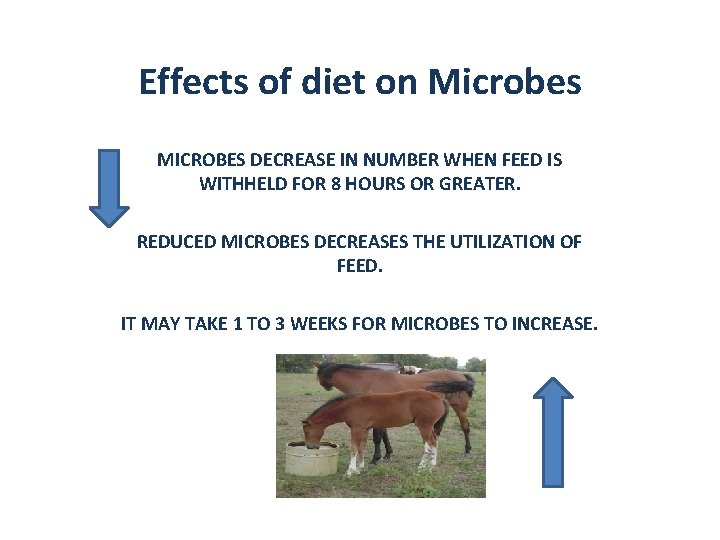 Effects of diet on Microbes

MICROBES DECREASE IN NUMBER WHEN FEED IS WITHHELD FOR 8 HOURS OR GREATER.

REDUCED MICROBES DECREASES THE UTILIZATION OF FEED.

IT MAY TAKE 1 TO 3 WEEKS FOR MICROBES TO INCREASE.